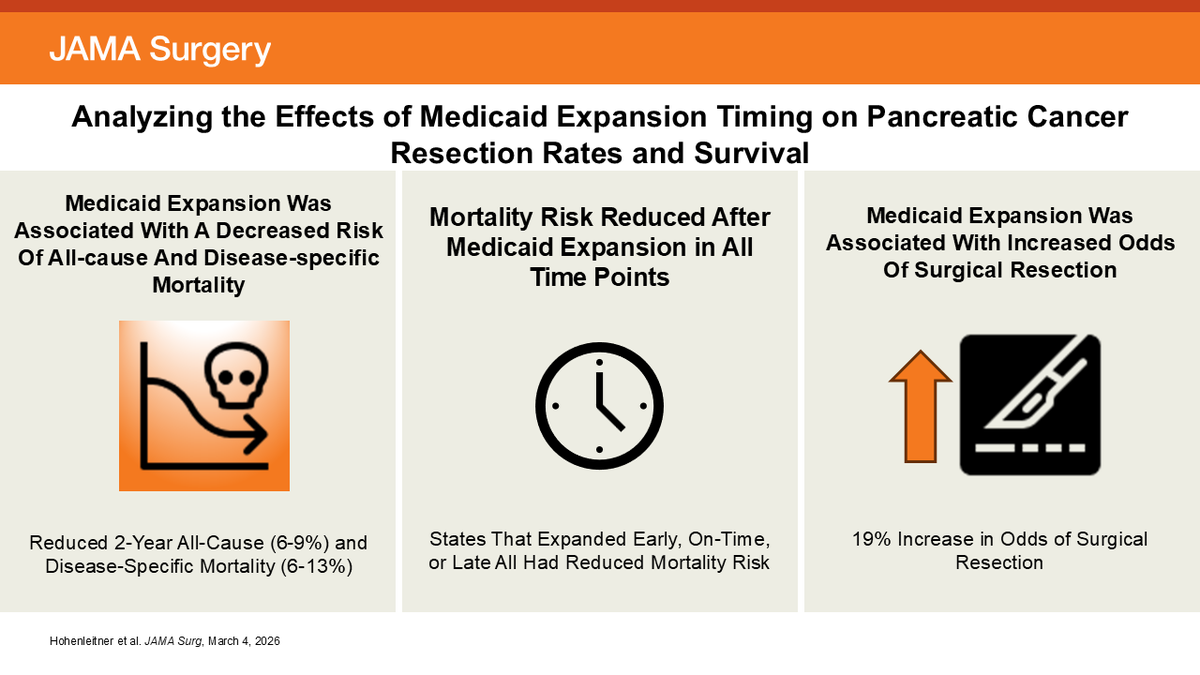 JAMA Surgery

Analyzing the Effects of Medicaid Expansion Timing on Pancreatic Cancer Resection Rates and Survival

Medicaid Expansion Was Associated With A Decreased Risk Of All-cause And Disease-specific Mortality

Reduced 2-Year All-Cause (6-9%) and Disease-Specific Mortality (6-13%)

Mortality Risk Reduced After Medicaid Expansion in All Time Points

States That Expanded Early, On-Time, or Late All Had Reduced Mortality Risk

Medicaid Expansion Was Associated With Increased Odds Of Surgical Resection

19% Increase in Odds of Surgical Resection

Hohenleitner et al. JAMA Surg, March 4, 2026